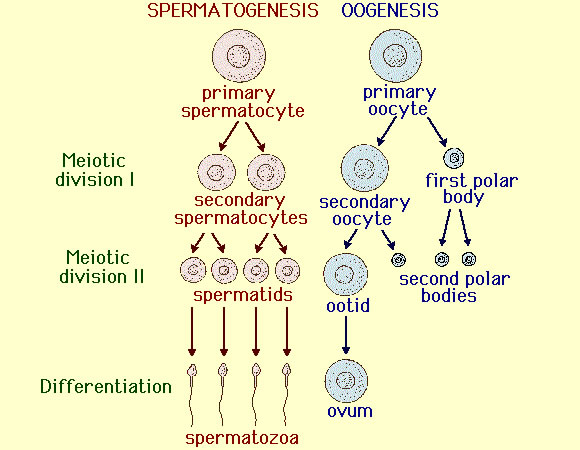 SPERMATOGENESIS OOGENESIS

primary spermatocyte

primary oocyte

Meiotic division I

secondary spermatocytes

secondary oocyte

first polar body

Meiotic division II

spermatids

ootid

second polar bodies

Differentiation

spermatozoa

ovum